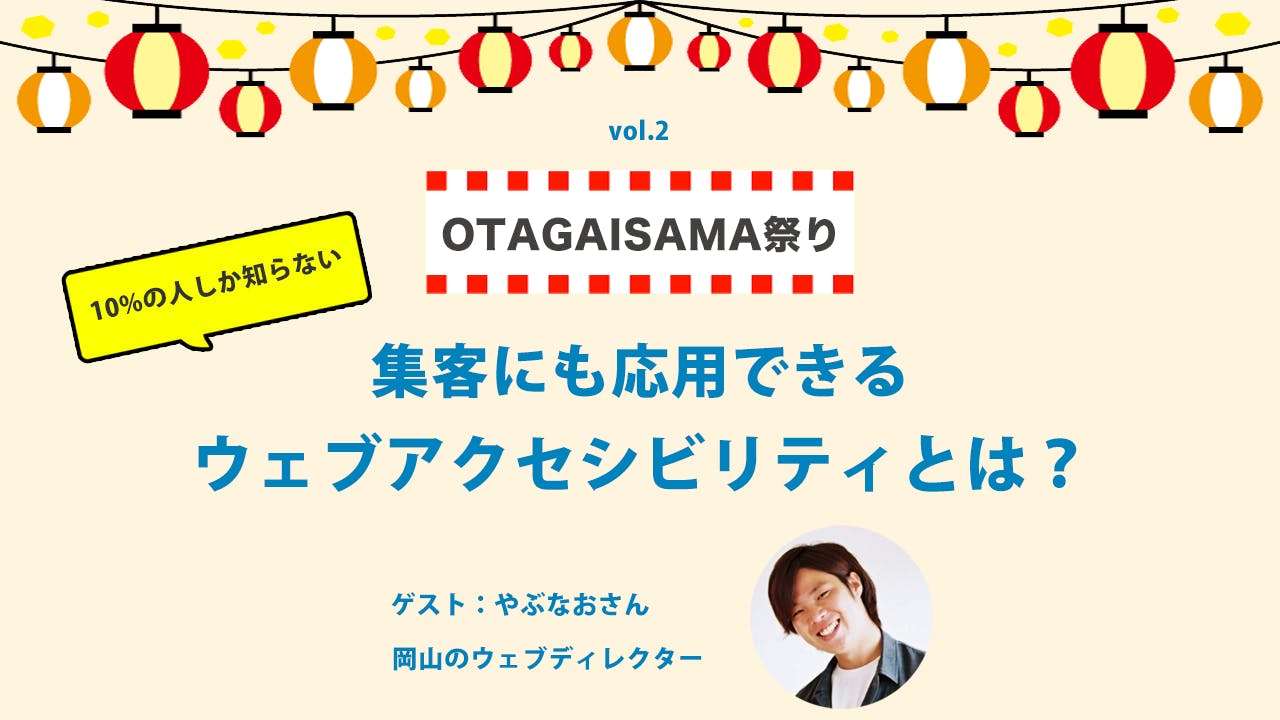 vol.2

OTAGAISAMA祭り

10%の人しか知らない

集客にも応用できる
ウェブアクセシビリティとは？

ゲスト：やぶなおさん
岡山のウェブディレクター